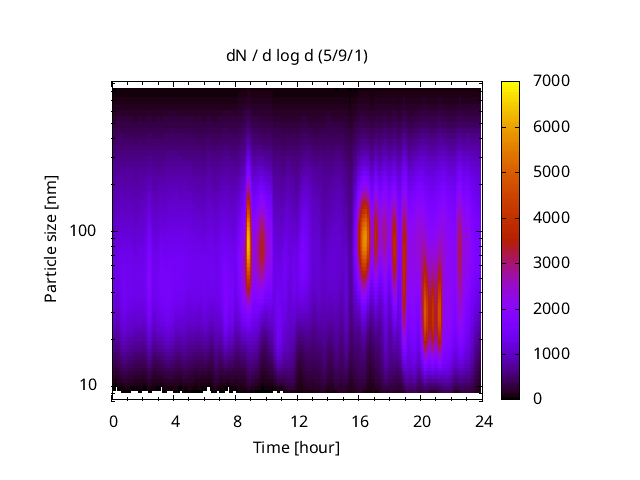 dN / d log d (5/9/1)

Particle size [nm]

100

10

0 4 8 12 16 20 24

Time [hour]

7000
6000
5000
4000
3000
2000
1000
0